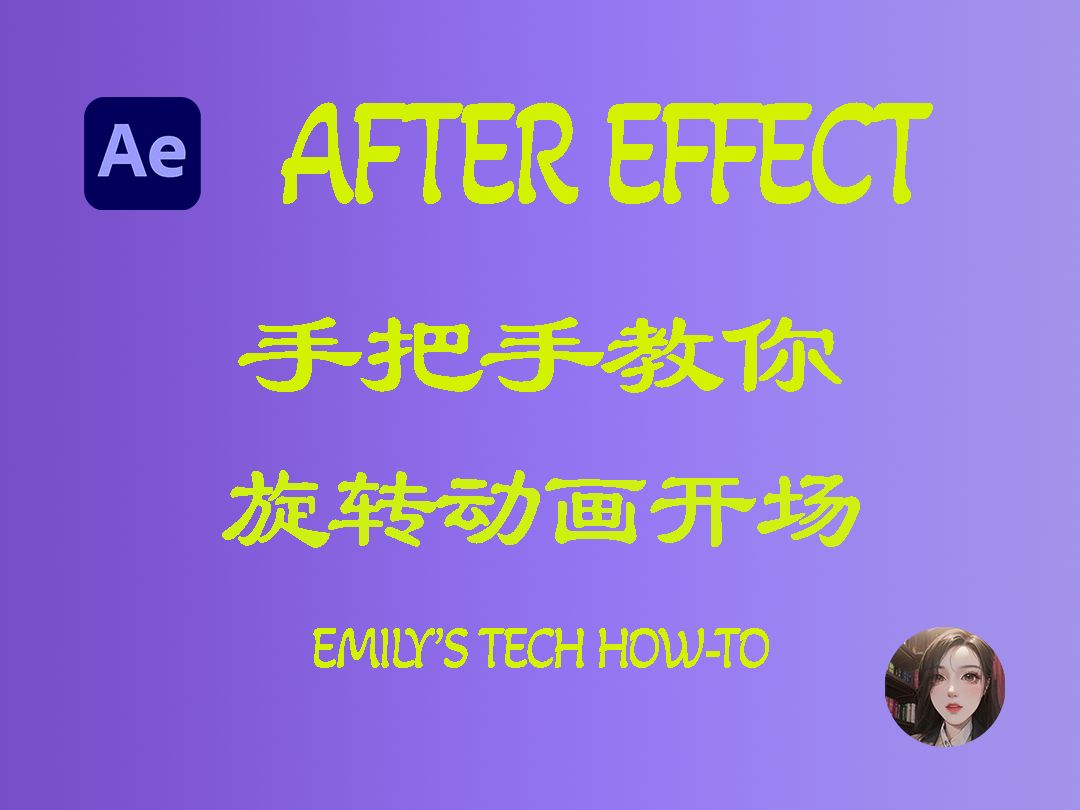 Ae

AFTER EFFECT

手把手教你

旋转动画开场

EMILY'S TECH HOW-TO